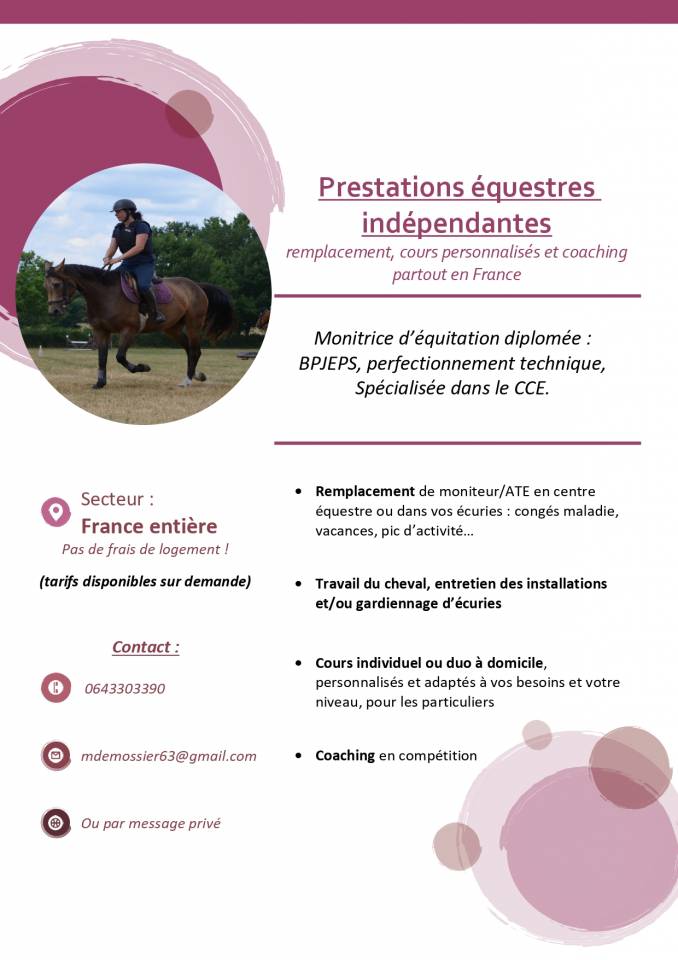 Prestations équestres indépendantes
remplacement, cours personnalisés et coaching partout en France

Monitrice d'équitation diplomée : BPJEPS, perfectionnement technique, Spécialisée dans le CCE.

Secteur :
France entière
Pas de frais de logement !

(tarifs disponibles sur demande)

Contact :

0643303390

mdemossier63@gmail.com

Ou par message privé

• Remplacement de moniteur/ATE en centre équestre ou dans vos écuries : congés maladie, vacances, pic d'activité…

• Travail du cheval, entretien des installations et/ou gardiennage d'écuries

• Cours individuel ou duo à domicile, personnalisés et adaptés à vos besoins et votre niveau, pour les particuliers

• Coaching en compétition